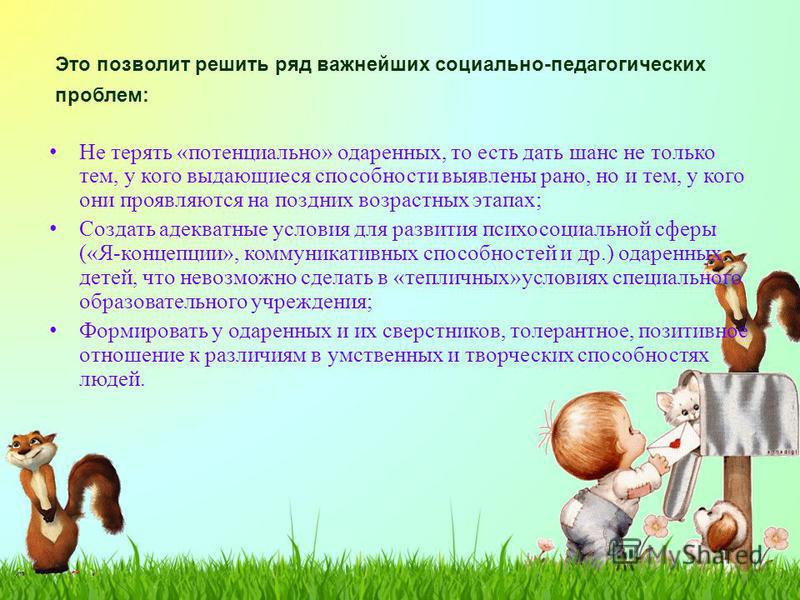 Это позволит решить ряд важнейших социально-педагогических проблем:

• Не терять «потенциально» одаренных, то есть дать шанс не только тем, у кого выдающиеся способности выявлены рано, но и тем, у кого они проявляются на поздних возрастных этапах;

• Создать адекватные условия для развития психосоциальной сферы («Я-концепции», коммуникативных способностей и др.) одаренных детей, что невозможно сделать в «тепличных»условиях специального образовательного учреждения;

• Формировать у одаренных и их сверстников, толерантное, позитивное отношение к различиям в умственных и творческих способностях людей.

MyShared